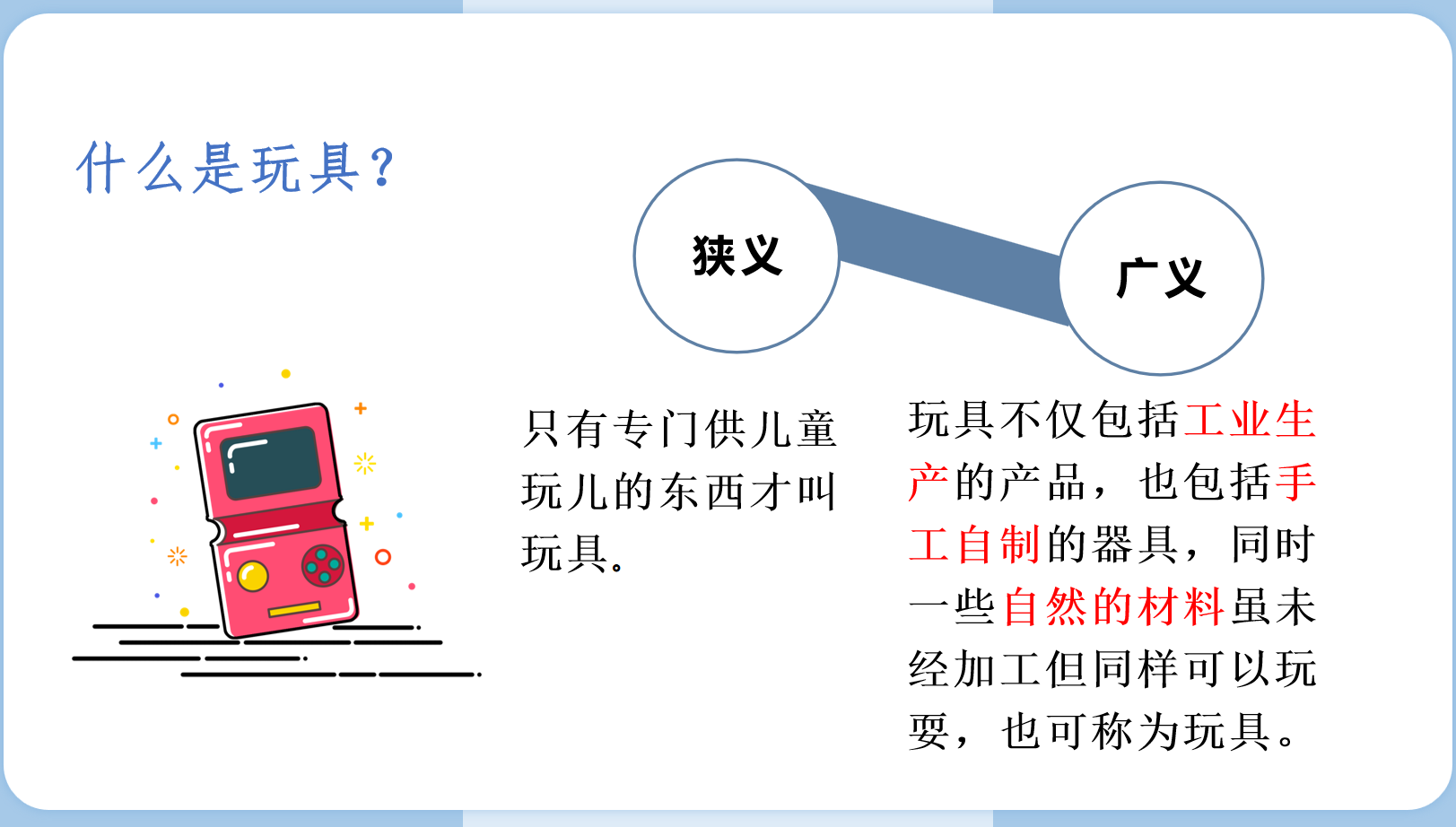 什么是玩具？

狭义

广义

只有专门供儿童玩儿的东西才叫玩具。

玩具不仅包括工业生产的产品，也包括手工自制的器具，同时一些自然的材料虽未经加工但同样可以玩耍，也可称为玩具。